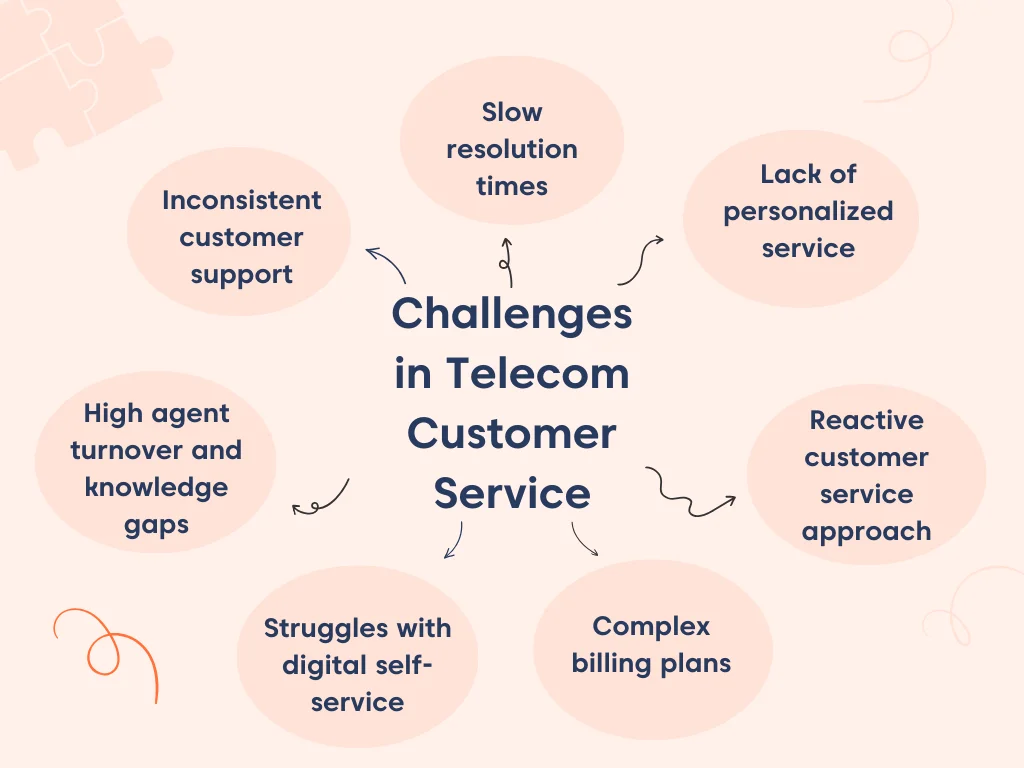 Challenges in Telecom Customer Service

Slow resolution times

Lack of personalized service

Reactive customer service approach

Complex billing plans

Struggles with digital self-service

High agent turnover and knowledge gaps

Inconsistent customer support